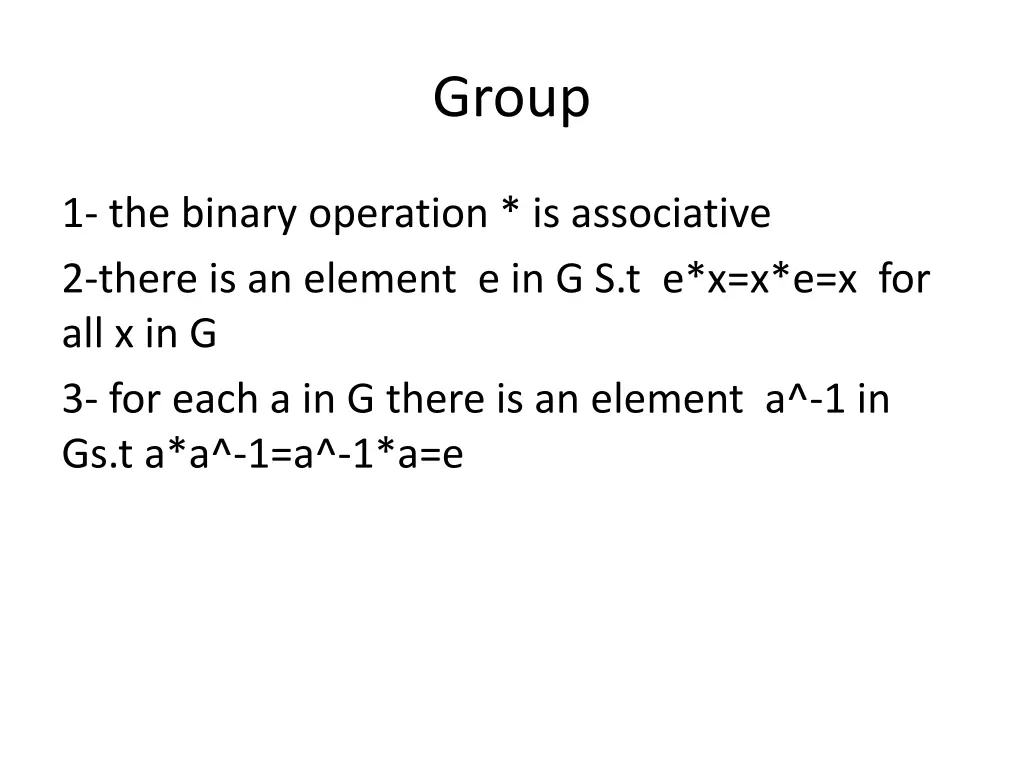 Group

1- the binary operation * is associative

2-there is an element e in G S.t e*x=x*e=x for all x in G

3- for each a in G there is an element a^-1 in Gs.t a*a^-1=a^-1*a=e